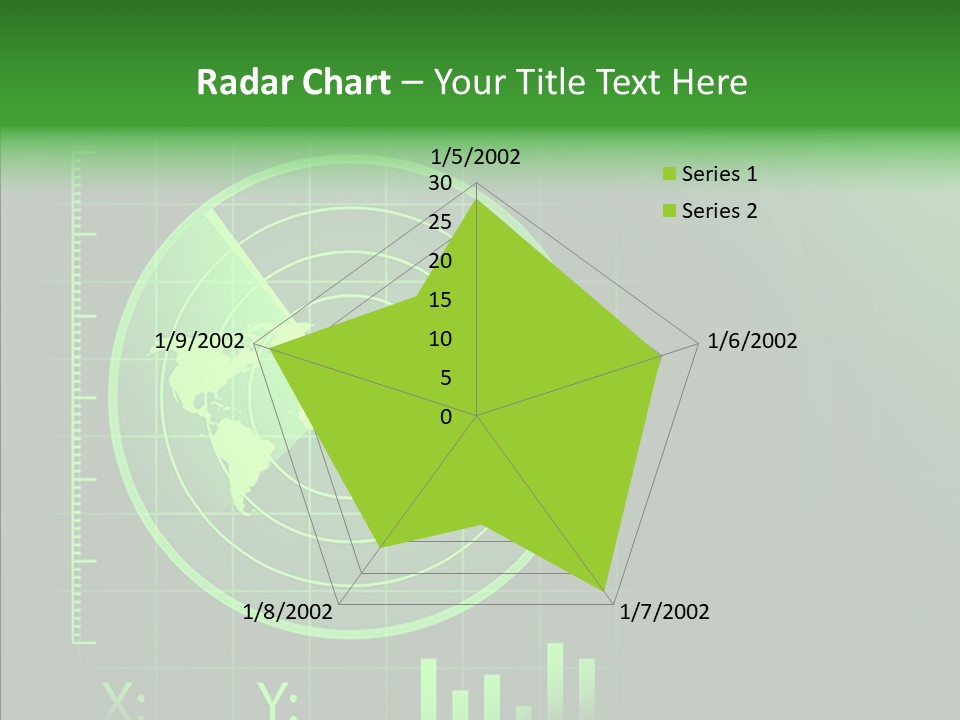 Radar Chart – Your Title Text Here

1/5/2002
30
25
20
15
10
5
0
1/6/2002
1/7/2002
1/8/2002
1/9/2002

Series 1
Series 2

X:
Y: